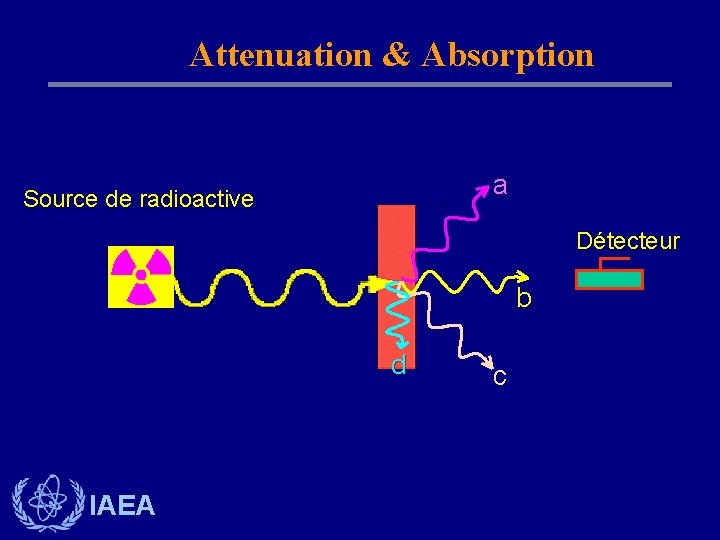 Attenuation & Absorption

Source de radioactive

a

Détecteur

b

d

c

IAEA